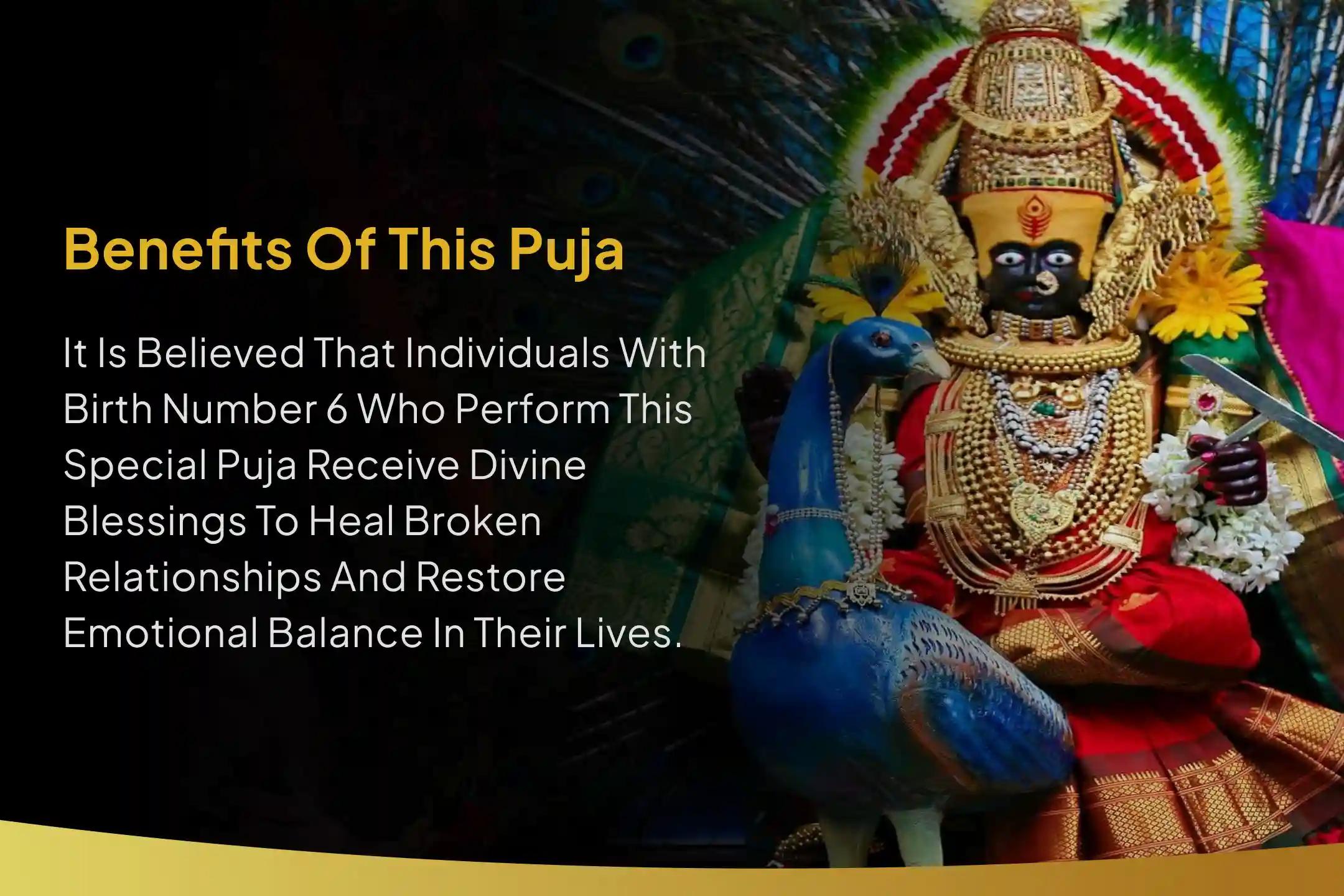 Benefits Of This Puja

It Is Believed That Individuals With Birth Number 6 Who Perform This Special Puja Receive Divine Blessings To Heal Broken Relationships And Restore Emotional Balance In Their Lives.